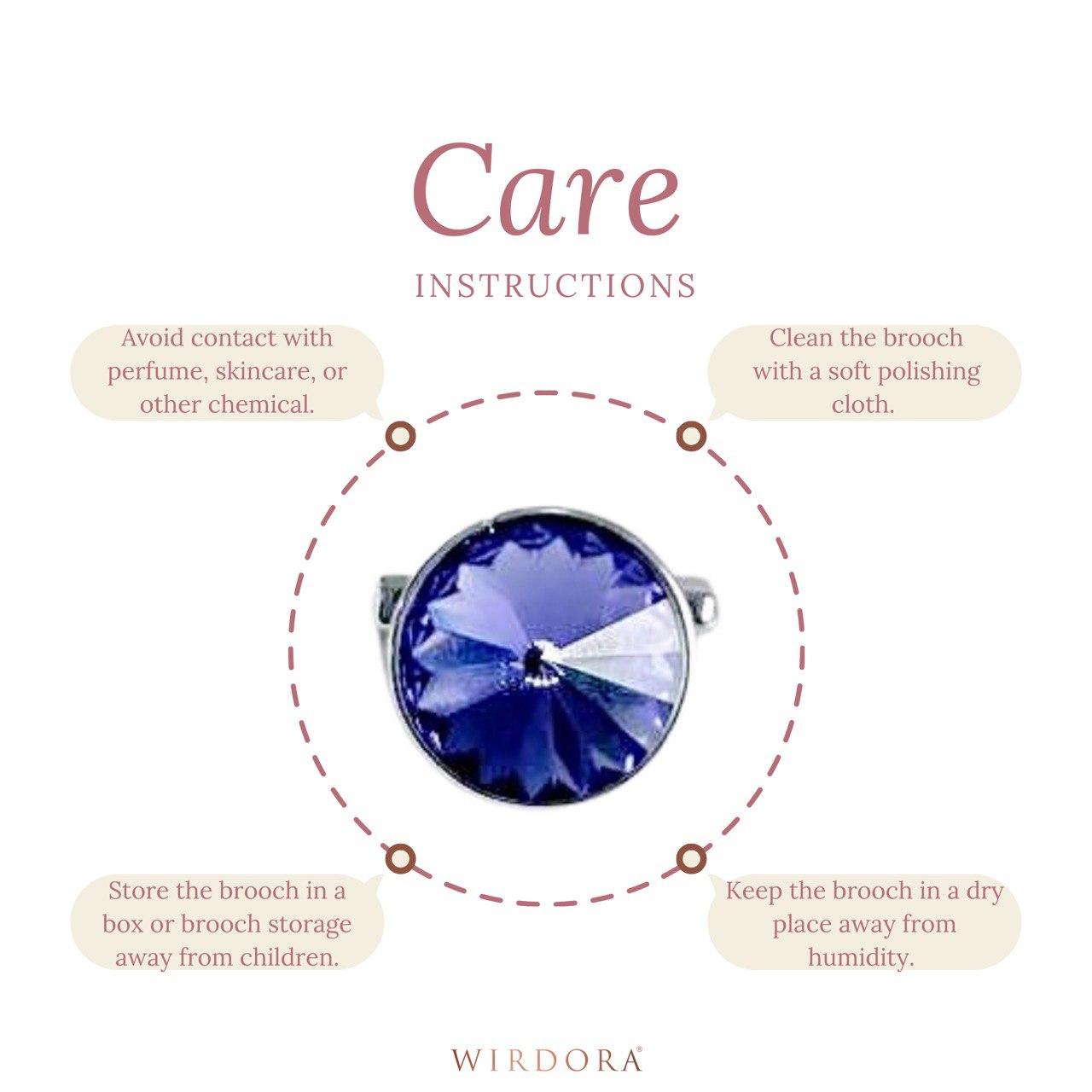 Care

INSTRUCTIONS

Avoid contact with perfume, skincare, or other chemical.

Clean the brooch with a soft polishing cloth.

Store the brooch in a box or brooch storage away from children.

Keep the brooch in a dry place away from humidity.

WIRDORA®